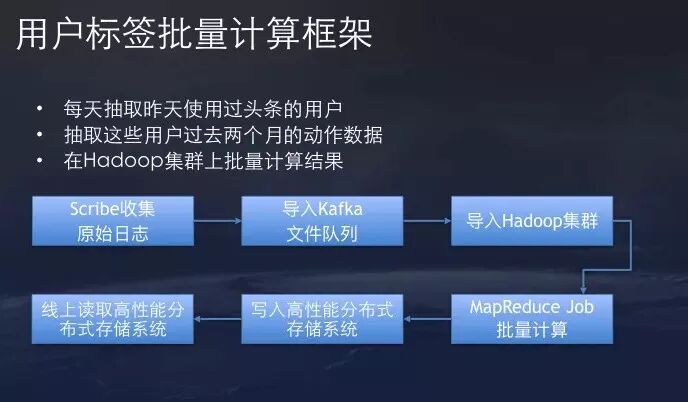 用户标签批量计算框架

• 每天抽取昨天使用过头条的用户
• 抽取这些用户过去两个月的动作数据
• 在Hadoop集群上批量计算结果

Scribe收集 原始日志

导入Kafka 文件队列

导入Hadoop集群

MapReduce Job 批量计算

写入高性能分布式存储系统

线上读取高性能分布式存储系统